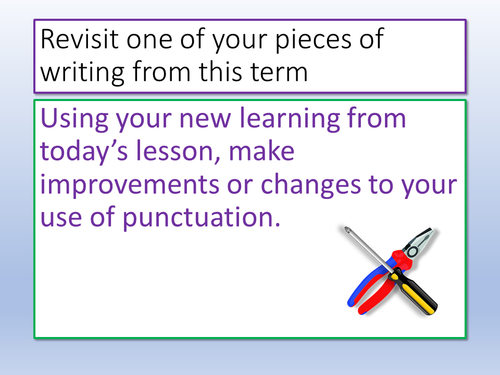 Revisit one of your pieces of writing from this term

Using your new learning from today’s lesson, make improvements or changes to your use of punctuation.